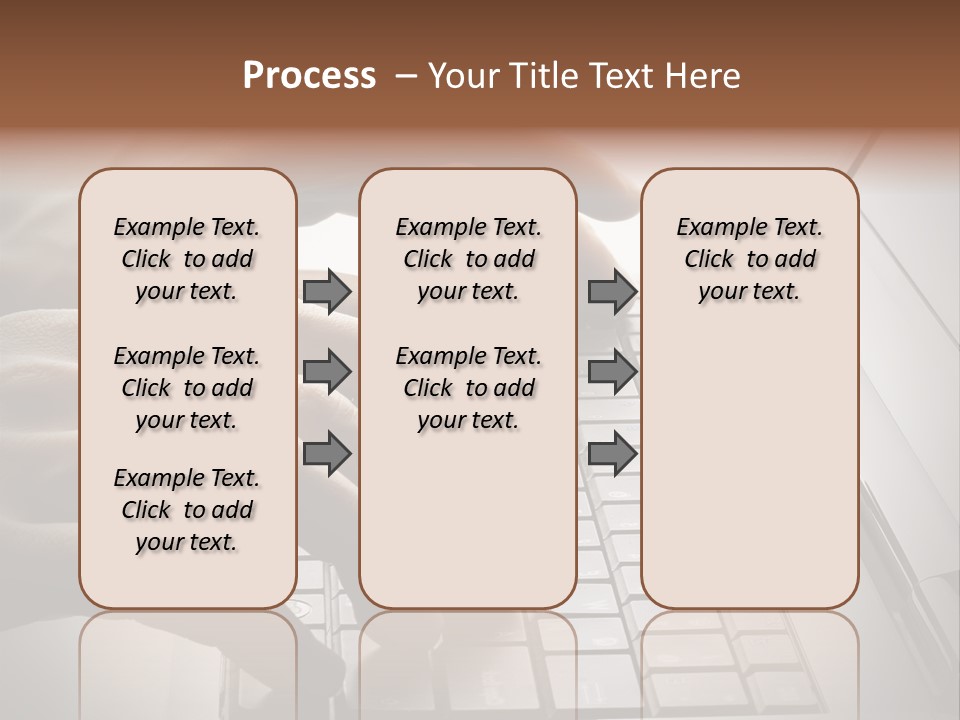 Process – Your Title Text Here

Example Text. Click to add your text.

Example Text. Click to add your text.

Example Text. Click to add your text.

Example Text. Click to add your text.

Example Text. Click to add your text.

Example Text. Click to add your text.